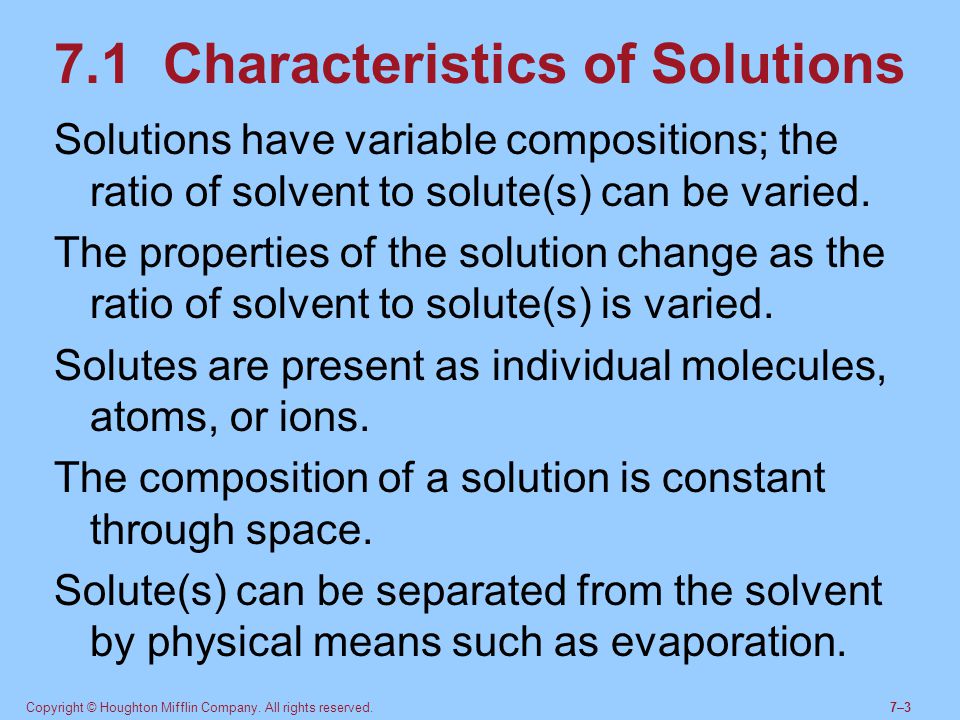 7.1 Characteristics of Solutions

Solutions have variable compositions; the ratio of solvent to solute(s) can be varied.

The properties of the solution change as the ratio of solvent to solute(s) is varied.

Solutes are present as individual molecules, atoms, or ions.

The composition of a solution is constant through space.

Solute(s) can be separated from the solvent by physical means such as evaporation.

Copyright © Houghton Mifflin Company. All rights reserved.

7–3